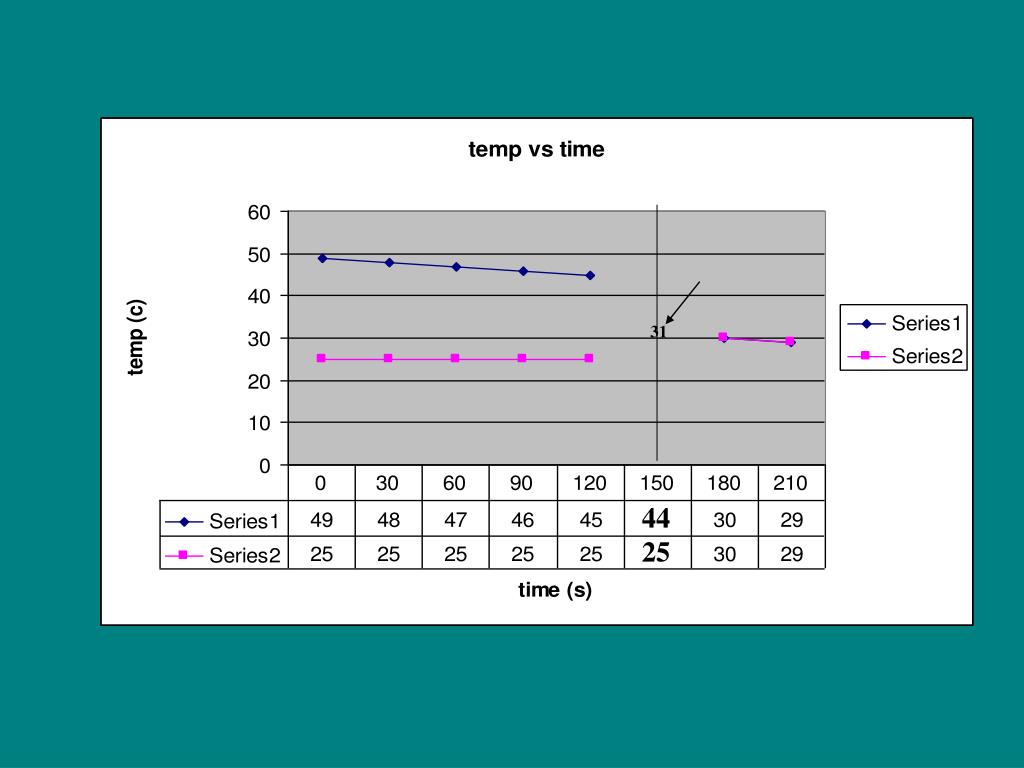 temp vs time

temp (c)

60
50
40
30
20
10
0

31

Series1
Series2

| | 0 | 30 | 60 | 90 | 120 | 150 | 180 | 210 |
|---|---|---|---|---|---|---|---|---|
| Series1 | 49 | 48 | 47 | 46 | 45 | 44 | 30 | 29 |
| Series2 | 25 | 25 | 25 | 25 | 25 | 25 | 30 | 29 |

time (s)